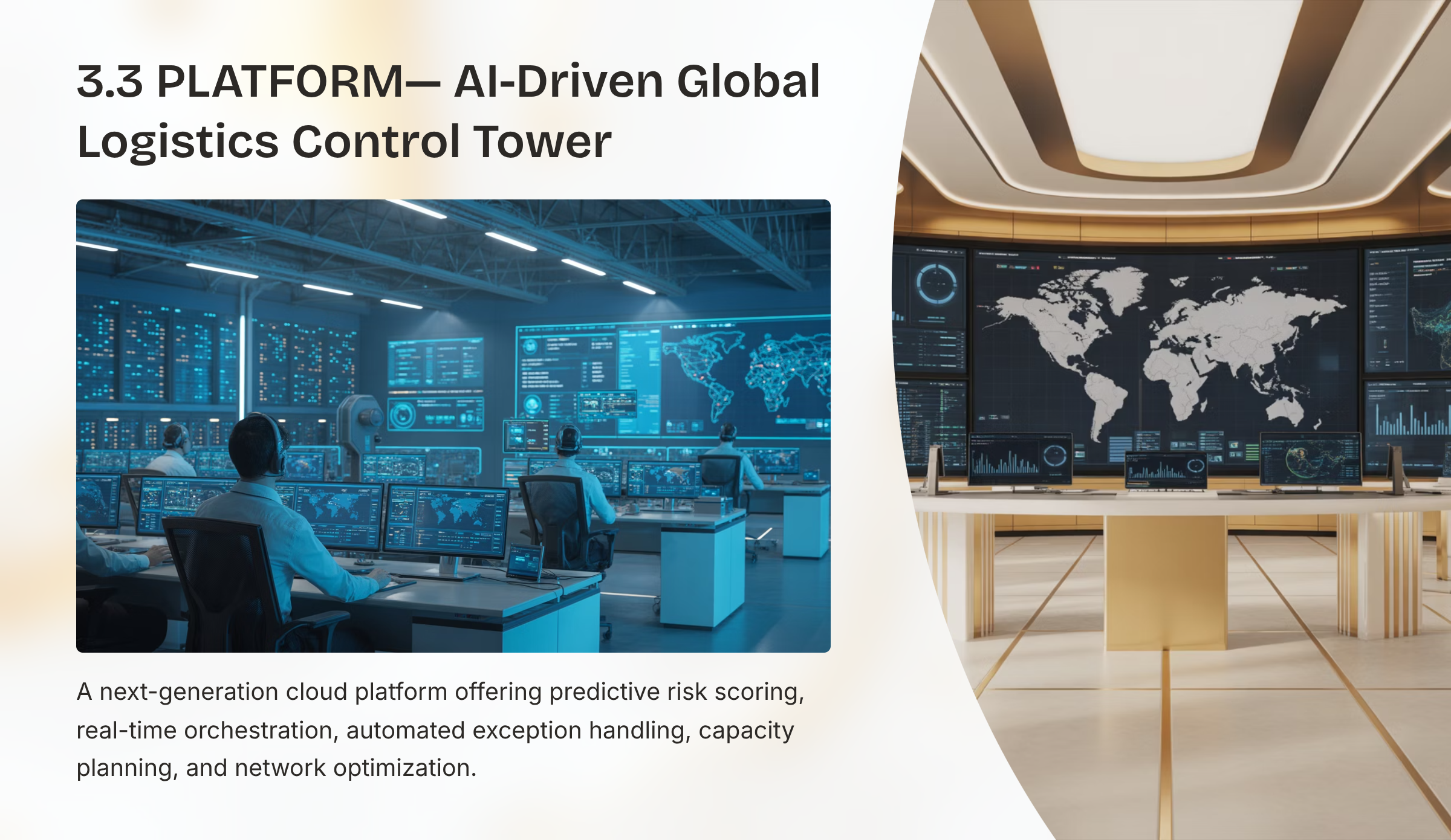 3.3 PLATFORM— AI-Driven Global Logistics Control Tower

A next-generation cloud platform offering predictive risk scoring, real-time orchestration, automated exception handling, capacity planning, and network optimization.